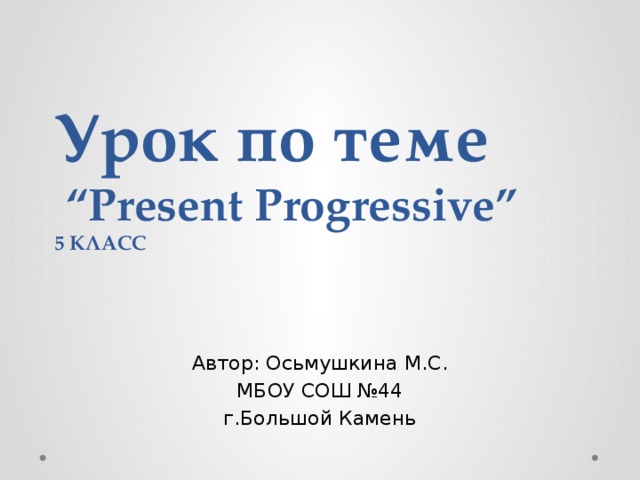 Урок по теме
“Present Progressive”
5 КЛАСС

Автор: Осьмушкина М.С.
МБОУ СОШ №44
г.Большой Камень